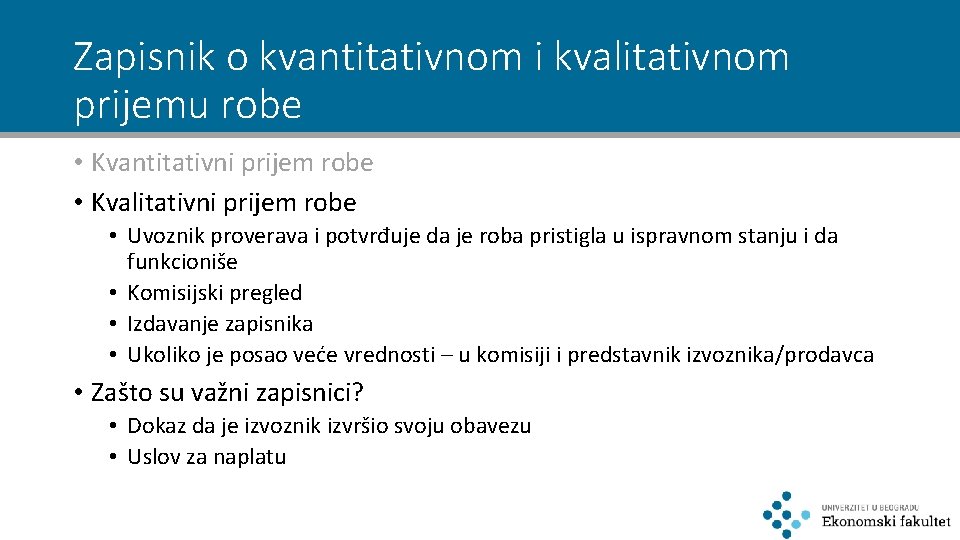 Zapisnik o kvantitativnom i kvalitativnom prijemu robe

• Kvantitativni prijem robe
• Kvalitativni prijem robe
  • Uvoznik proverava i potvrđuje da je roba pristigla u ispravnom stanju i da funkcioniše
  • Komisijski pregled
  • Izdavanje zapisnika
  • Ukoliko je posao veće vrednosti – u komisiji i predstavnik izvoznika/prodavca
• Zašto su važni zapisnici?
  • Dokaz da je izvoznik izvršio svoju obavezu
  • Uslov za naplatu

UNIVERZITET U BEOGRADU
Ekonomski fakultet